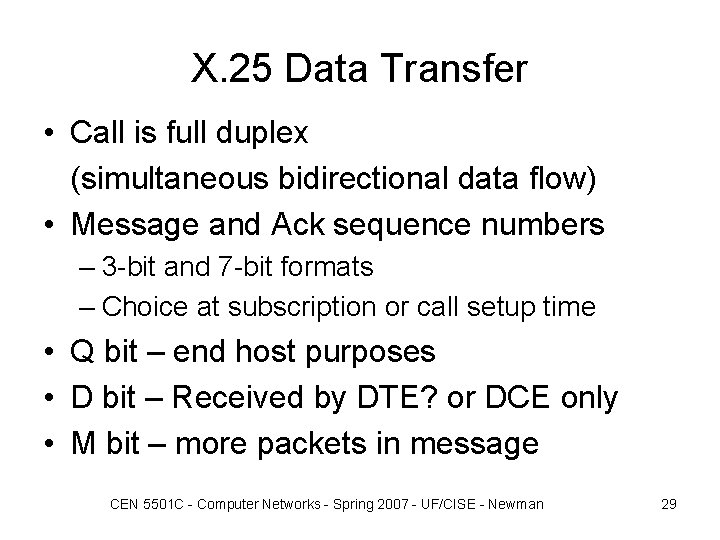 X.25 Data Transfer

• Call is full duplex
(simultaneous bidirectional data flow)
• Message and Ack sequence numbers
– 3-bit and 7-bit formats
– Choice at subscription or call setup time
• Q bit – end host purposes
• D bit – Received by DTE? or DCE only
• M bit – more packets in message

CEN 5501C - Computer Networks - Spring 2007 - UF/CISE - Newman

29